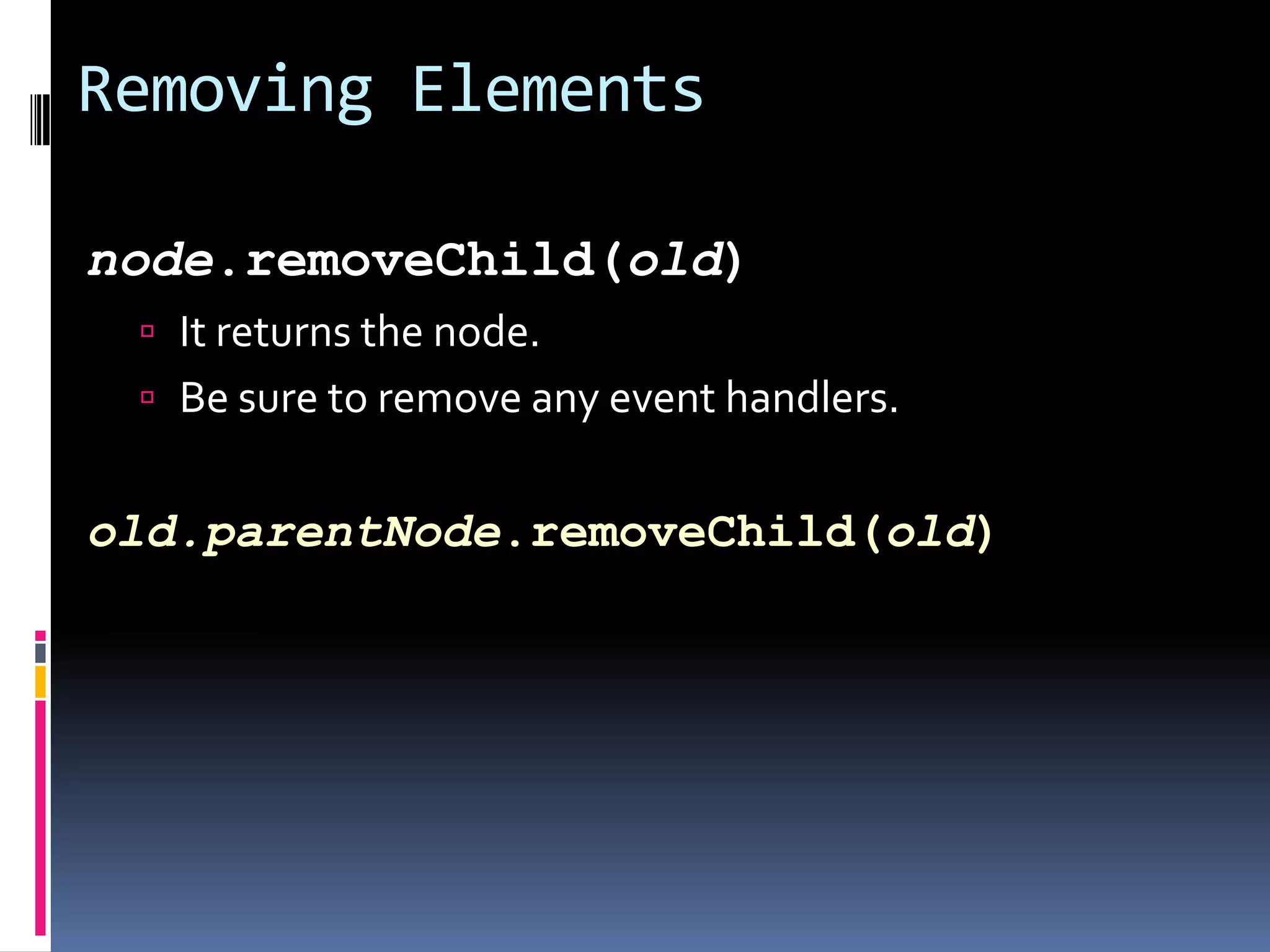 Removing Elements

node.removeChild(old)

It returns the node.

Be sure to remove any event handlers.

old.parentNode.removeChild(old)